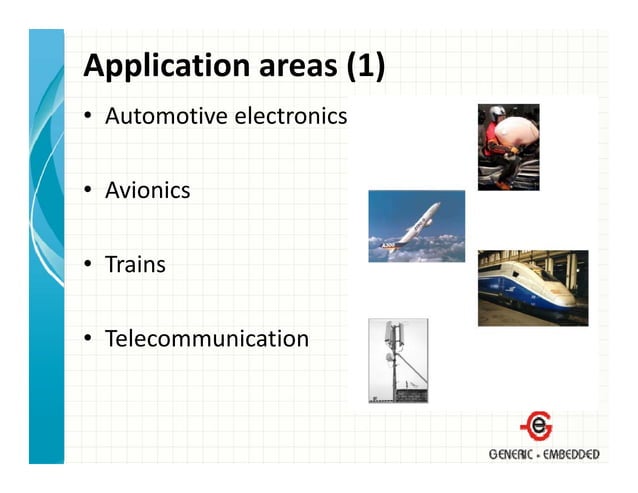 Application areas (1)

• Automotive electronics

• Avionics

• Trains

• Telecommunication

A300

GENERIC • EMBEDDED